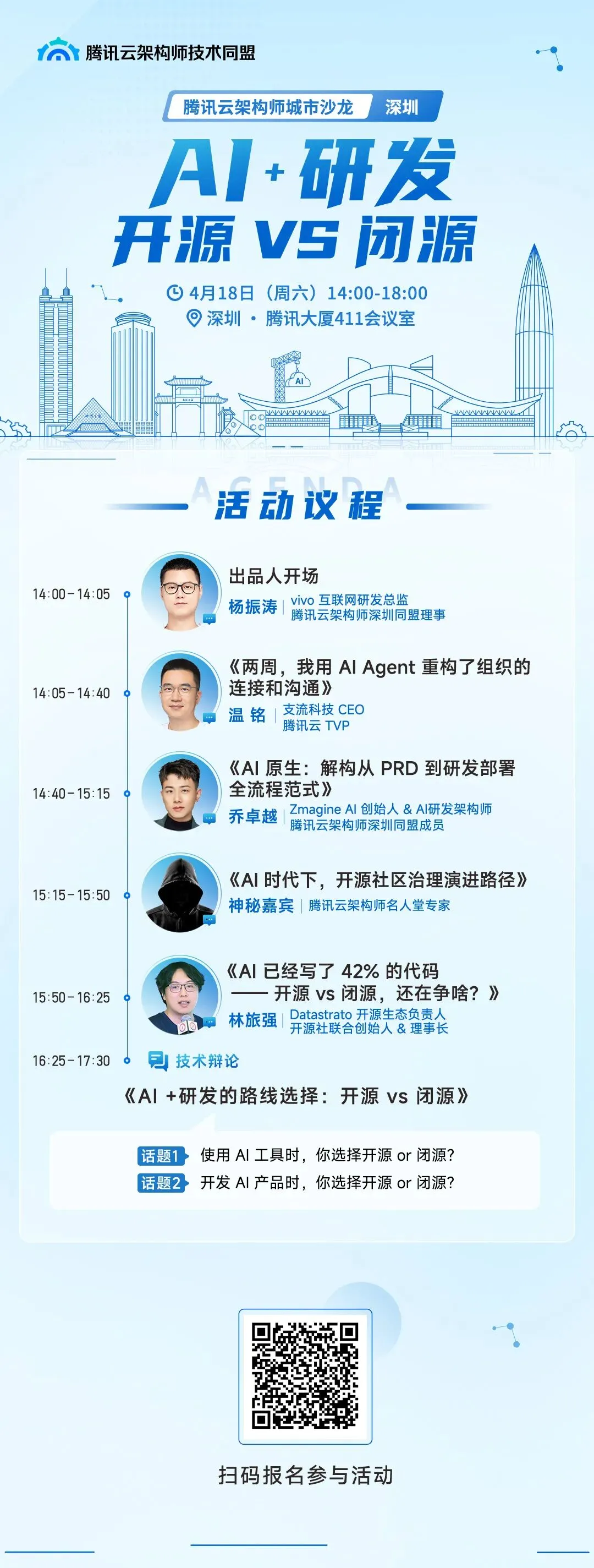 腾讯云架构师技术同盟

腾讯云架构师城市沙龙 深圳

AI+研发
开源 VS 闭源

4月18日（周六）14:00-18:00
深圳 · 腾讯大厦411会议室

AI

AGENDA
活动议程

14:00-14:05
出品人开场
杨振涛 | vivo 互联网研发总监
腾讯云架构师深圳同盟理事

14:05-14:40
《两周，我用 AI Agent 重构了组织的连接和沟通》
温 铭 | 支流科技 CEO
腾讯云 TVP

14:40-15:15
《AI 原生：解构从 PRD 到研发部署全流程范式》
乔卓越 | Zmagine AI 创始人 & AI研发架构师
腾讯云架构师深圳同盟成员

15:15-15:50
《AI 时代下，开源社区治理演进路径》
神秘嘉宾 | 腾讯云架构师名人堂专家

15:50-16:25
《AI 已经写了 42% 的代码 —— 开源 vs 闭源，还在争啥？》
林旅强 | Datastrato 开源生态负责人
开源社联合创始人 & 理事长

16:25-17:30
技术辩论
《AI +研发的路线选择：开源 vs 闭源》

话题1 使用 AI 工具时，你选择开源 or 闭源?
话题2 开发 AI 产品时，你选择开源 or 闭源?

扫码报名参与活动